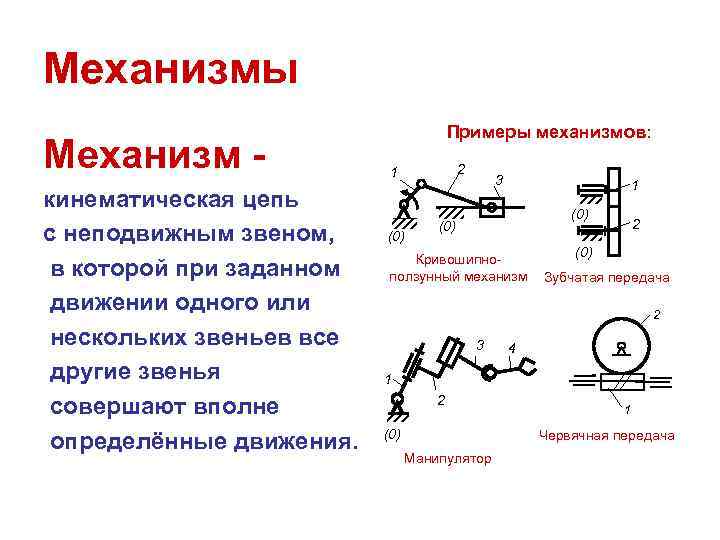 Механизмы

Механизм -

кинематическая цепь с неподвижным звеном, в которой при заданном движении одного или нескольких звеньев все другие звенья совершают вполне определённые движения.

Примеры механизмов:

1
2
3
(0)
(0)
Кривошипно-ползунный механизм

1
(0)
2
(0)
Зубчатая передача

1
2
3
4
(0)
Манипулятор

2
1
Червячная передача